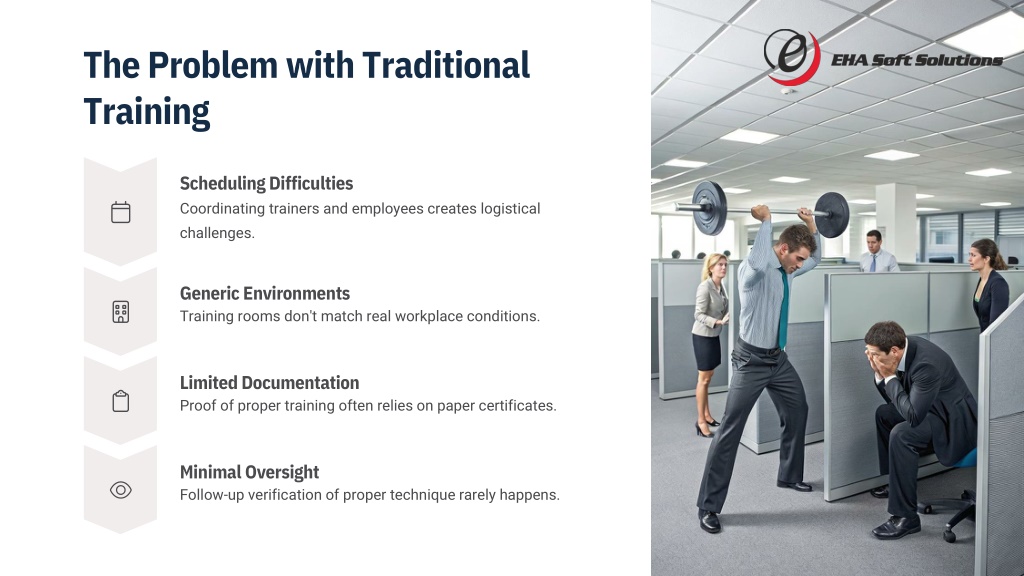 The Problem with Traditional Training

Scheduling Difficulties
Coordinating trainers and employees creates logistical challenges.

Generic Environments
Training rooms don't match real workplace conditions.

Limited Documentation
Proof of proper training often relies on paper certificates.

Minimal Oversight
Follow-up verification of proper technique rarely happens.

EHA Soft Solutions